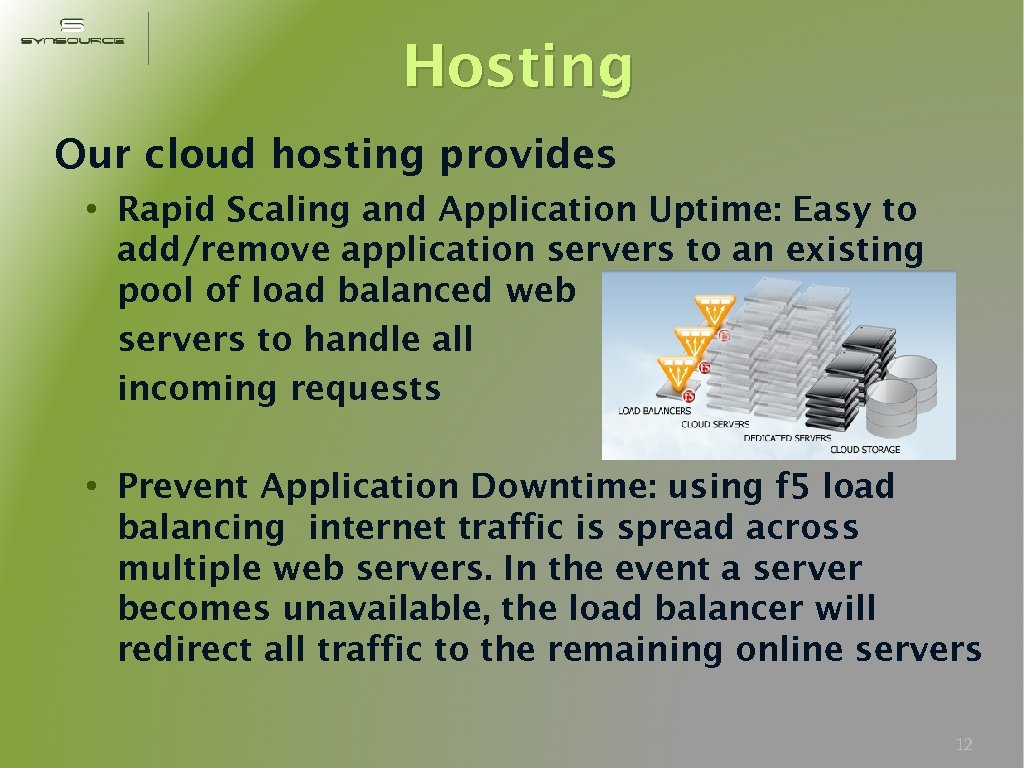 SYNSOURCE

Hosting

Our cloud hosting provides

• Rapid Scaling and Application Uptime: Easy to add/remove application servers to an existing pool of load balanced web servers to handle all incoming requests

LOAD BALANCERS
CLOUD SERVERS
DEDICATED SERVERS
CLOUD STORAGE

• Prevent Application Downtime: using f5 load balancing internet traffic is spread across multiple web servers. In the event a server becomes unavailable, the load balancer will redirect all traffic to the remaining online servers

12